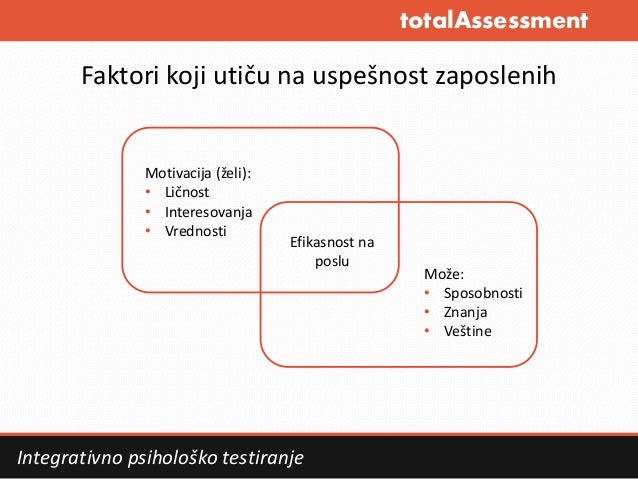 totalAssessment

Faktori koji utiču na uspešnost zaposlenih

Motivacija (želi):
• Ličnost
• Interesovanja
• Vrednosti

Efikasnost na poslu

Može:
• Sposobnosti
• Znanja
• Veštine

Integrativno psihološko testiranje